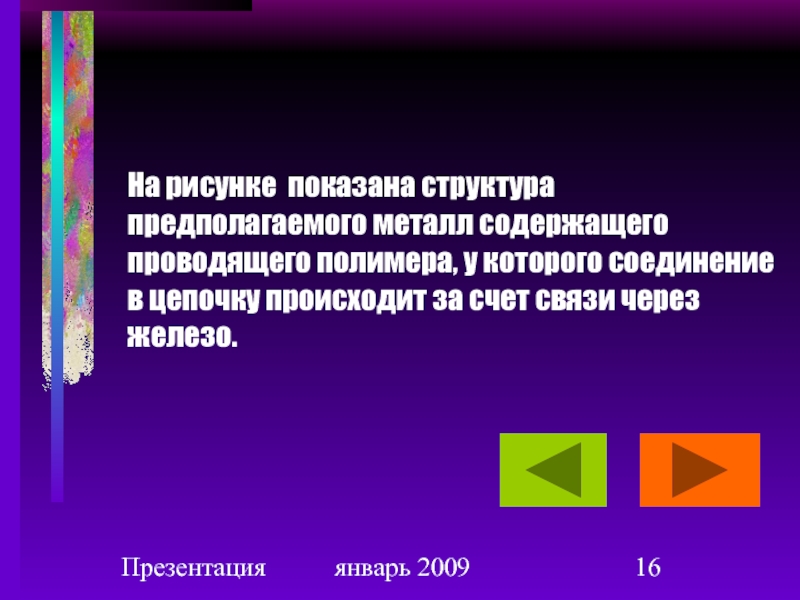 На рисунке показана структура предполагаемого металл содержащего проводящего полимера, у которого соединение в цепочку происходит за счет связи через железо.

Презентация январь 2009 16